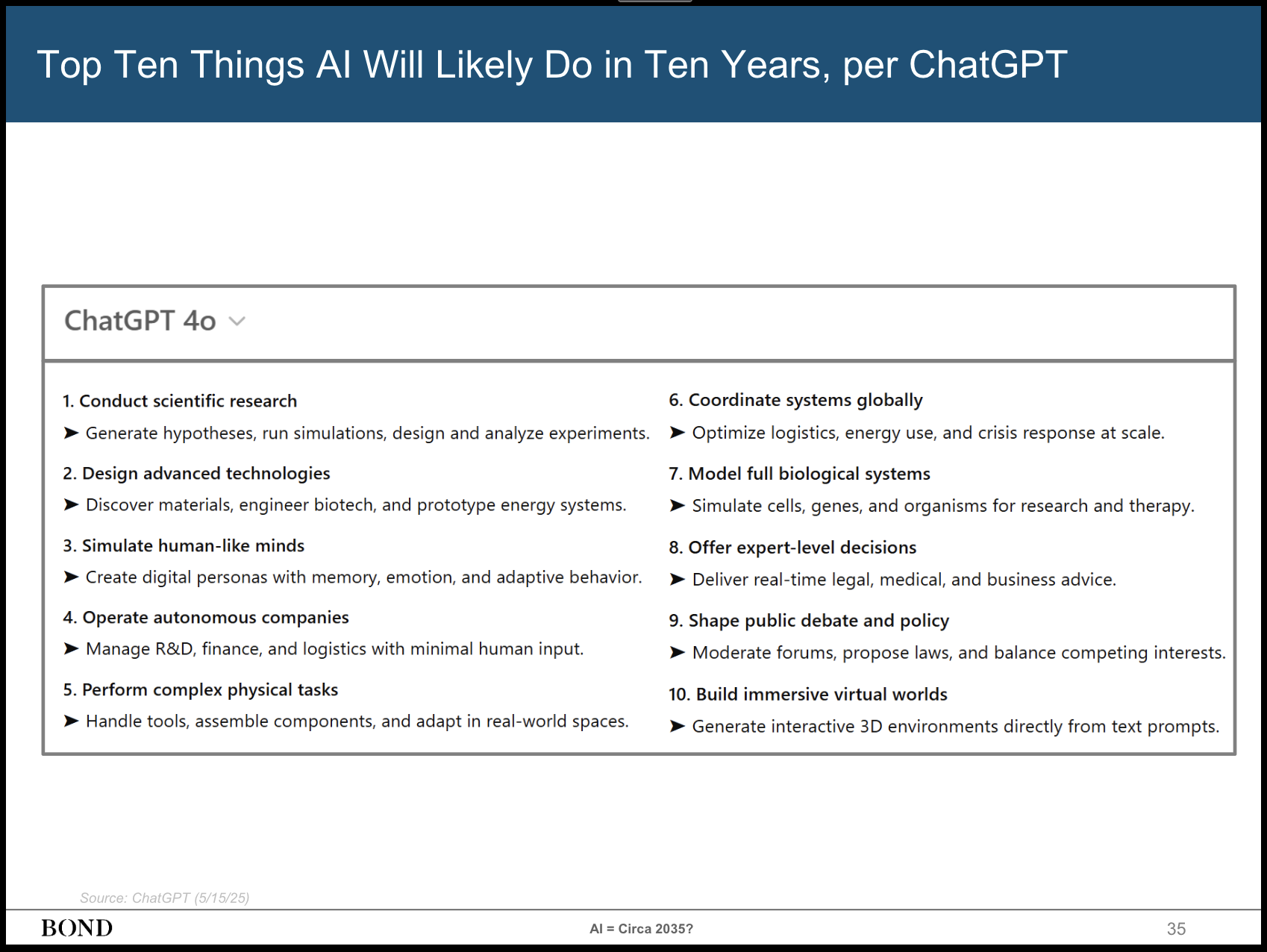 Top Ten Things AI Will Likely Do in Ten Years, per ChatGPT

ChatGPT 4o

1. Conduct scientific research

➤ Generate hypotheses, run simulations, design and analyze experiments.

2. Design advanced technologies

➤ Discover materials, engineer biotech, and prototype energy systems.

3. Simulate human-like minds

➤ Create digital personas with memory, emotion, and adaptive behavior.

4. Operate autonomous companies

➤ Manage R&D, finance, and logistics with minimal human input.

5. Perform complex physical tasks

➤ Handle tools, assemble components, and adapt in real-world spaces.

6. Coordinate systems globally

➤ Optimize logistics, energy use, and crisis response at scale.

7. Model full biological systems

➤ Simulate cells, genes, and organisms for research and therapy.

8. Offer expert-level decisions

➤ Deliver real-time legal, medical, and business advice.

9. Shape public debate and policy

➤ Moderate forums, propose laws, and balance competing interests.

10. Build immersive virtual worlds

➤ Generate interactive 3D environments directly from text prompts.

Source: ChatGPT (5/15/25)

BOND

AI = Circa 2035?

35